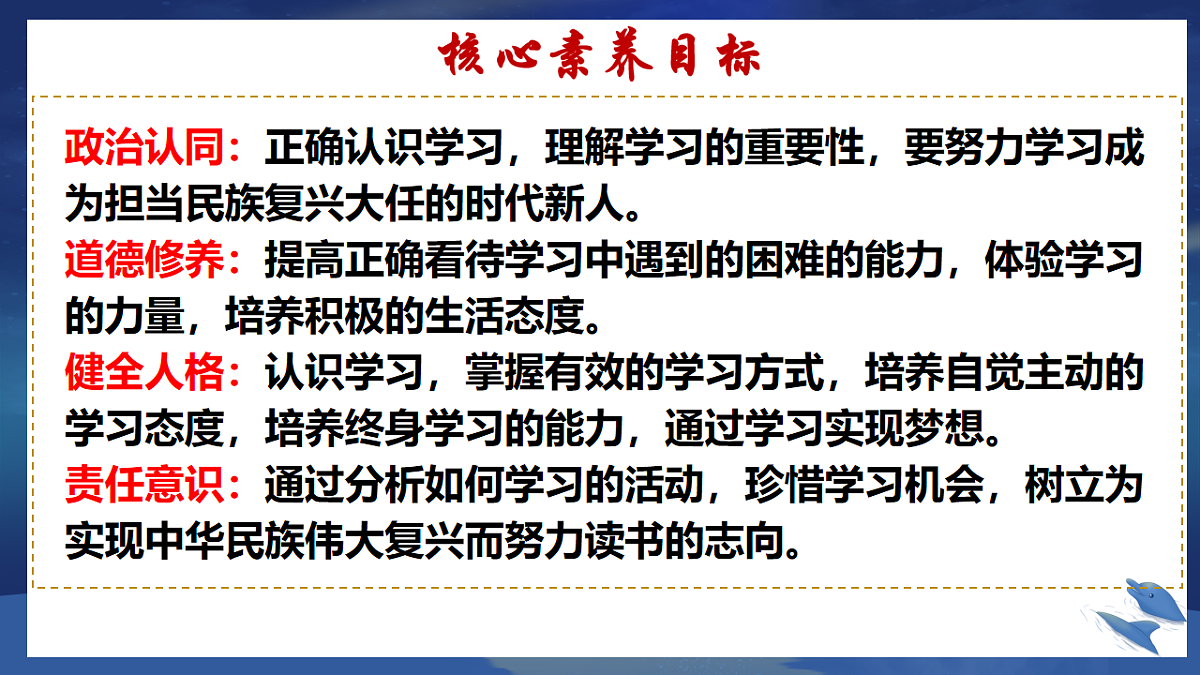 核心素养目标

政治认同：正确认识学习，理解学习的重要性，要努力学习成为担当民族复兴大任的时代新人。
道德修养：提高正确看待学习中遇到的困难的能力，体验学习的力量，培养积极的生活态度。
健全人格：认识学习，掌握有效的学习方式，培养自觉主动的学习态度，培养终身学习的能力，通过学习实现梦想。
责任意识：通过分析如何学习的活动，珍惜学习机会，树立为实现中华民族伟大复兴而努力读书的志向。